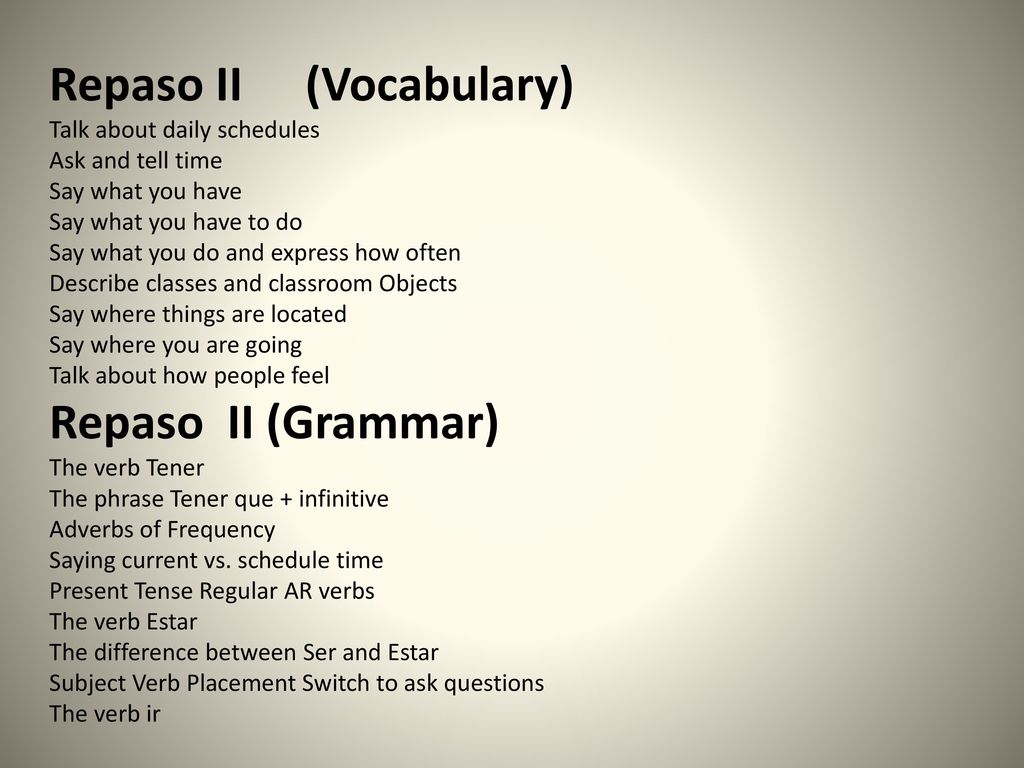 Repaso II (Vocabulary)
Talk about daily schedules
Ask and tell time
Say what you have
Say what you have to do
Say what you do and express how often
Describe classes and classroom Objects
Say where things are located
Say where you are going
Talk about how people feel

Repaso II (Grammar)
The verb Tener
The phrase Tener que + infinitive
Adverbs of Frequency
Saying current vs. schedule time
Present Tense Regular AR verbs
The verb Estar
The difference between Ser and Estar
Subject Verb Placement Switch to ask questions
The verb ir